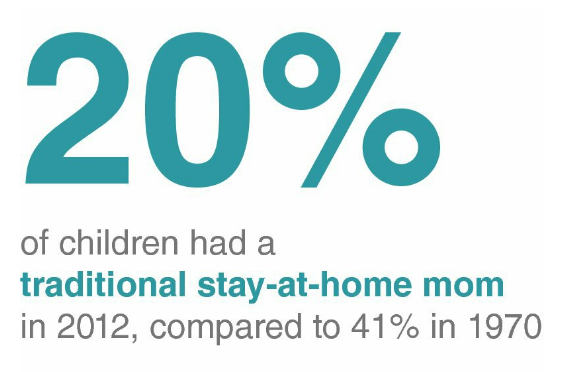 20%

of children had a traditional stay-at-home mom in 2012, compared to 41% in 1970